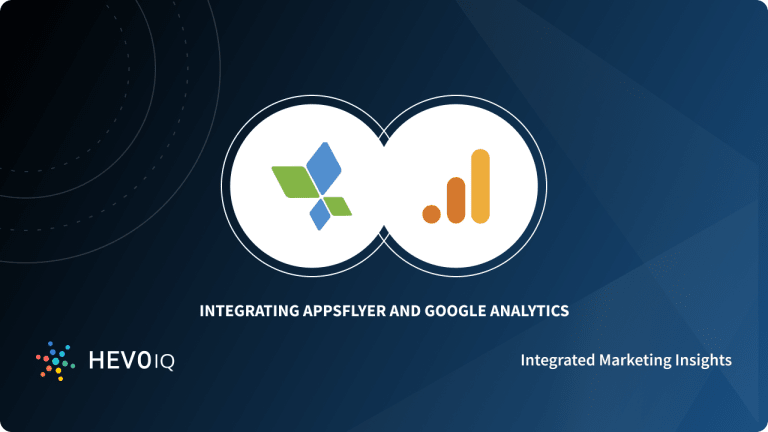 INTEGRATING APPSFLYER AND GOOGLE ANALYTICS

HEVO IQ

Integrated Marketing Insights